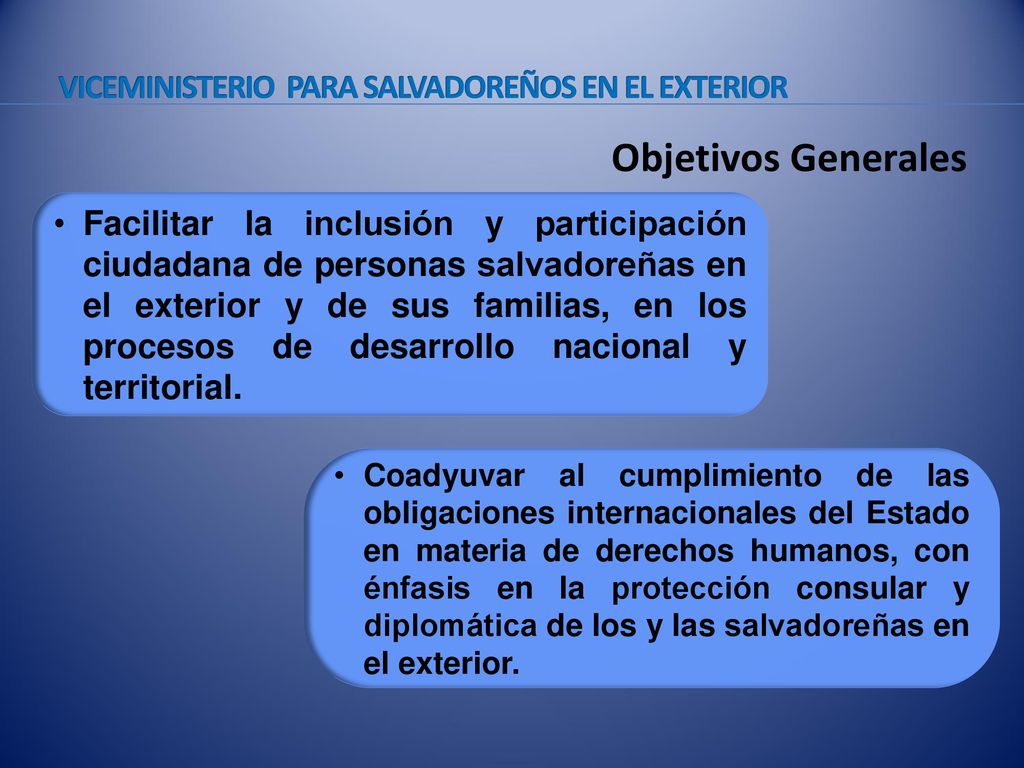 VICEMINISTERIO PARA SALVADOREÑOS EN EL EXTERIOR

Objetivos Generales

• Facilitar la inclusión y participación ciudadana de personas salvadoreñas en el exterior y de sus familias, en los procesos de desarrollo nacional y territorial.

• Coadyuvar al cumplimiento de las obligaciones internacionales del Estado en materia de derechos humanos, con énfasis en la protección consular y diplomática de los y las salvadoreñas en el exterior.